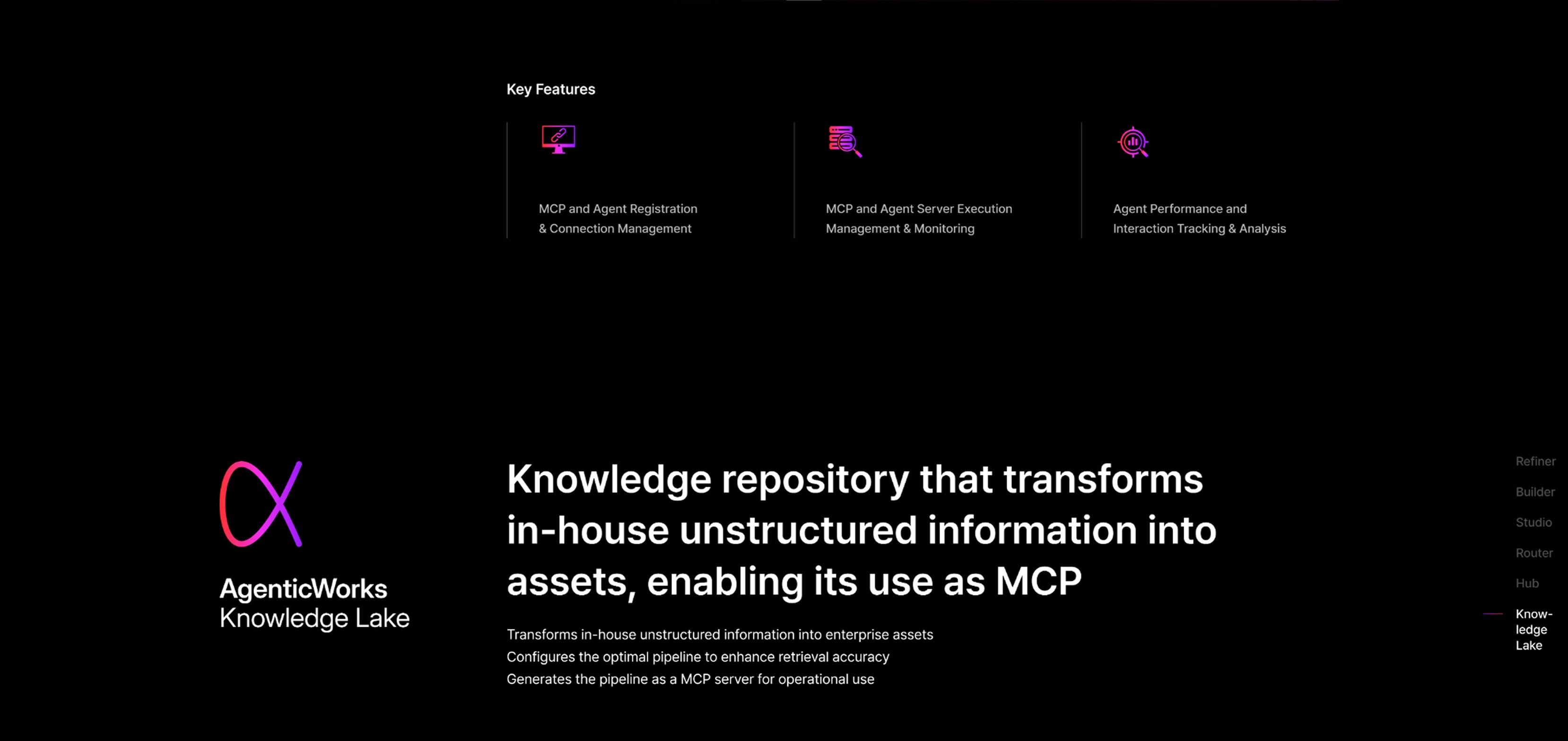 Key Features

MCP and Agent Registration & Connection Management

MCP and Agent Server Execution Management & Monitoring

Agent Performance and Interaction Tracking & Analysis

AgenticWorks
Knowledge Lake

Knowledge repository that transforms in-house unstructured information into assets, enabling its use as MCP

Transforms in-house unstructured information into enterprise assets
Configures the optimal pipeline to enhance retrieval accuracy
Generates the pipeline as a MCP server for operational use

Refiner
Builder
Studio
Router
Hub
Knowledge Lake